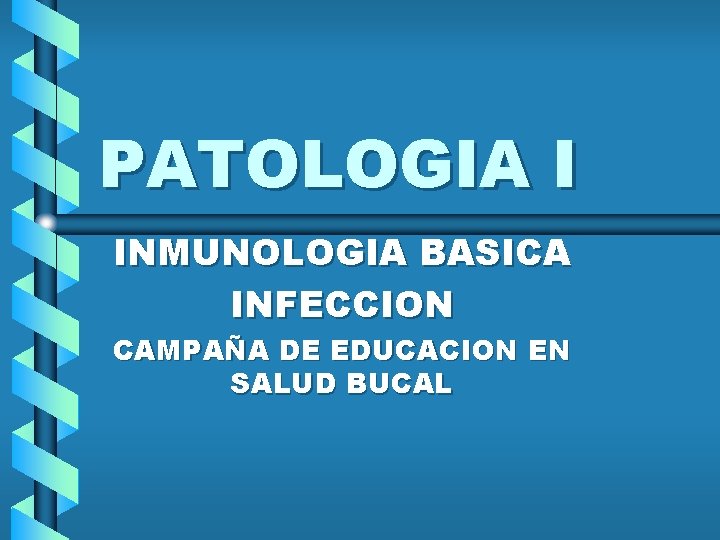 PATOLOGIA I

INMUNOLOGIA BASICA

INFECCION

CAMPAÑA DE EDUCACION EN SALUD BUCAL